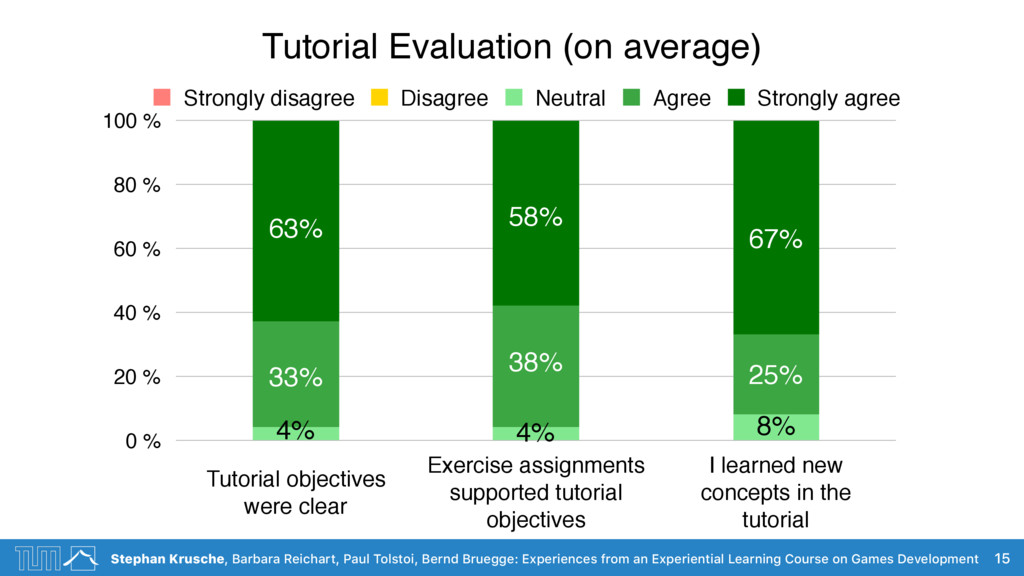 Tutorial Evaluation (on average)

Strongly disagree Disagree Neutral Agree Strongly agree

100 %
80 %
60 %
40 %
20 %
0 %

63%
33%
4%

58%
38%
4%

67%
25%
8%

Tutorial objectives were clear

Exercise assignments supported tutorial objectives

I learned new concepts in the tutorial

Stephan Krusche, Barbara Reichart, Paul Tolstoi, Bernd Bruegge: Experiences from an Experiential Learning Course on Games Development 15